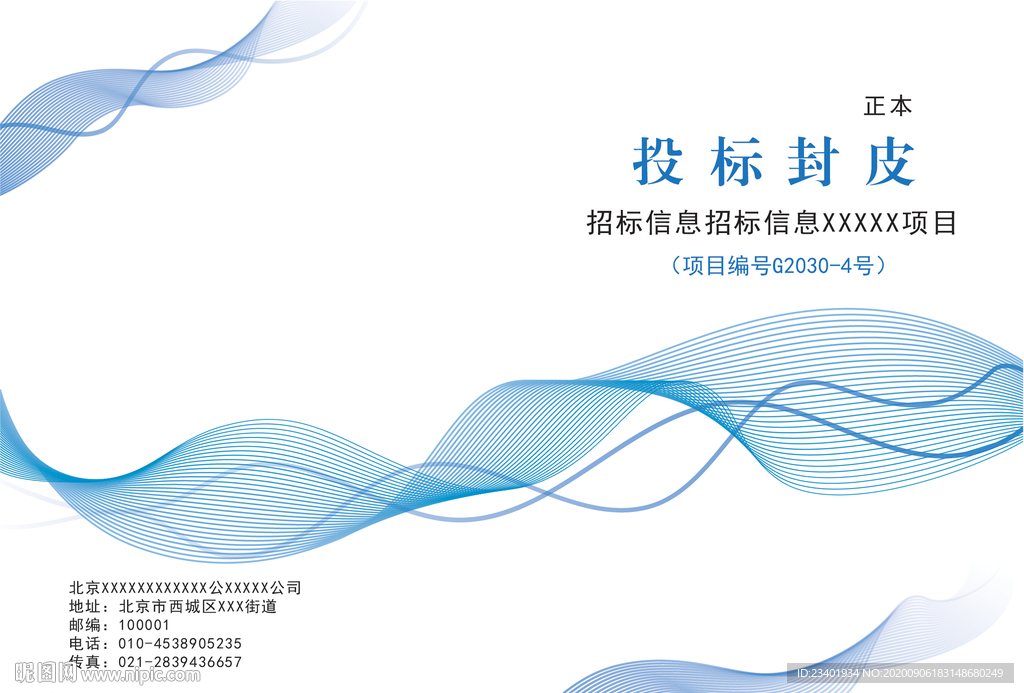 正本

投标封皮

招标信息招标信息XXXXX项目

（项目编号G2030-4号）

北京XXXXXXXXXXXX公XXXXX公司
地址：北京市西城区XXX街道
邮编：100001
电话：010-4538905235
传真：021-2839436657

昵图网 www.nipic.com

ID:23401934 NO:20200906183148680249